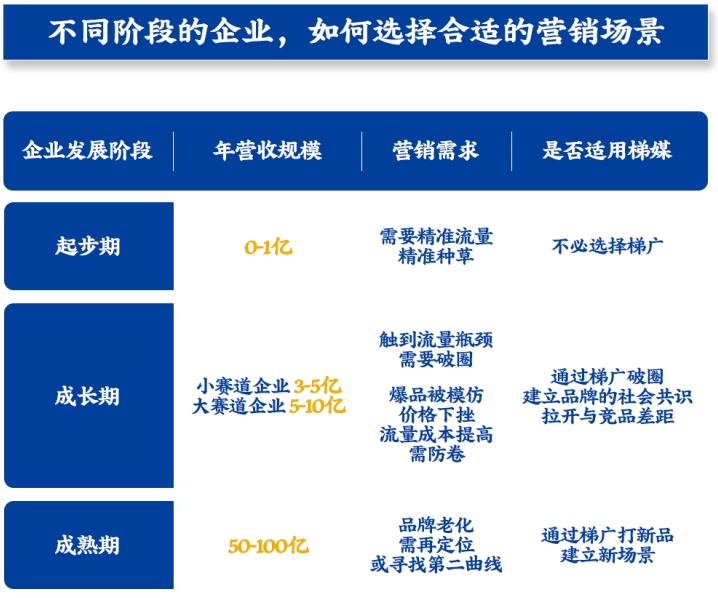 不同阶段的企业，如何选择合适的营销场景

| 企业发展阶段 | 年营收规模 | 营销需求 | 是否适用梯媒 |
|---|---|---|---|
| 起步期 | 0-1亿 | 需要精准流量 精准种草 | 不必选择梯广 |
| 成长期 | 小赛道企业 3-5亿 大赛道企业 5-10亿 | 触到流量瓶颈 需要破圈 爆品被模仿 价格下挫 流量成本提高 需防卷 | 通过梯广破圈 建立品牌的社会共识 拉开与竞品差距 |
| 成熟期 | 50-100亿 | 品牌老化 需再定位 或寻找第二曲线 | 通过梯广打新品 建立新场景 |